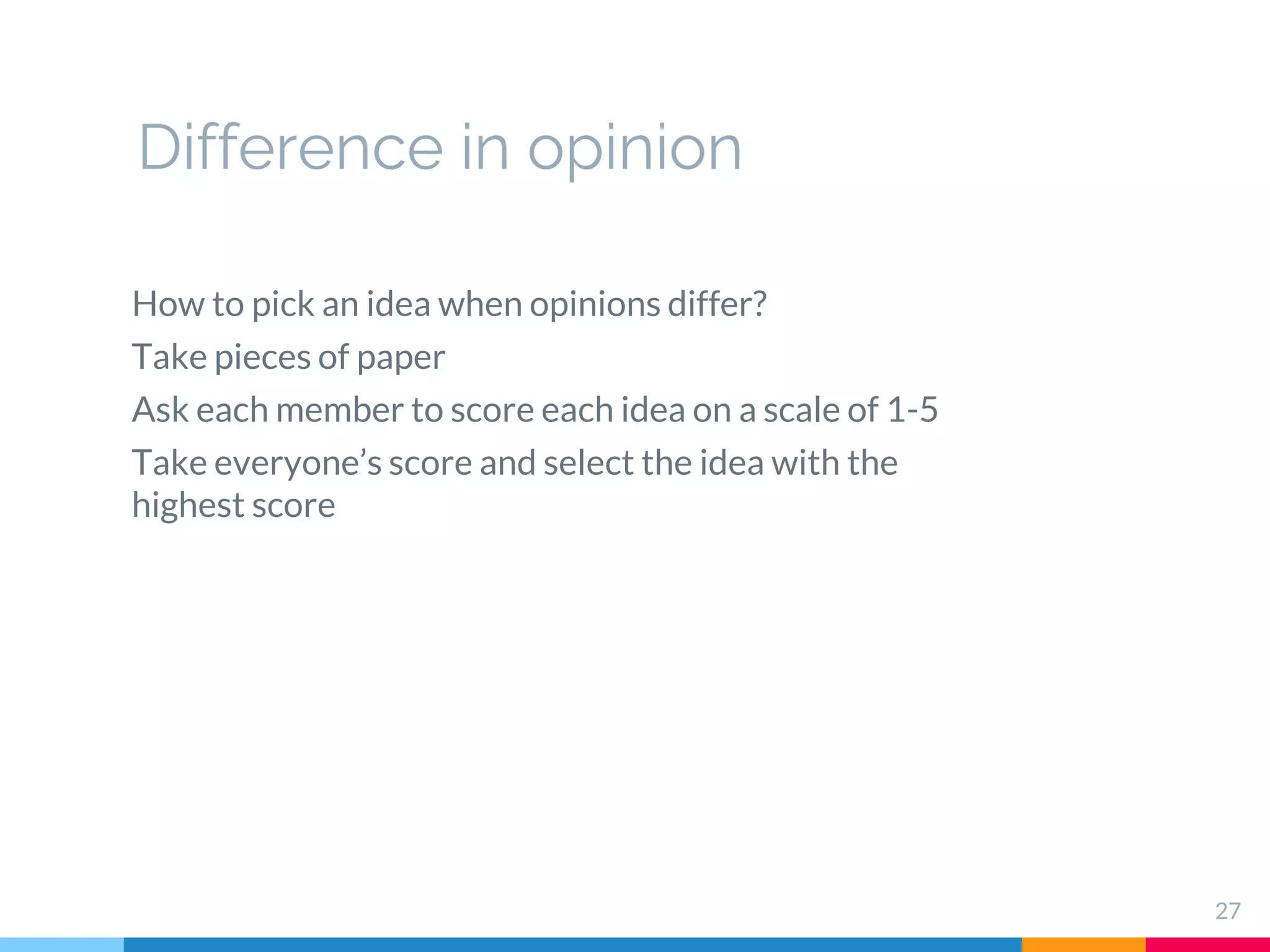 Difference in opinion

How to pick an idea when opinions differ?

Take pieces of paper

Ask each member to score each idea on a scale of 1-5

Take everyone’s score and select the idea with the highest score

27